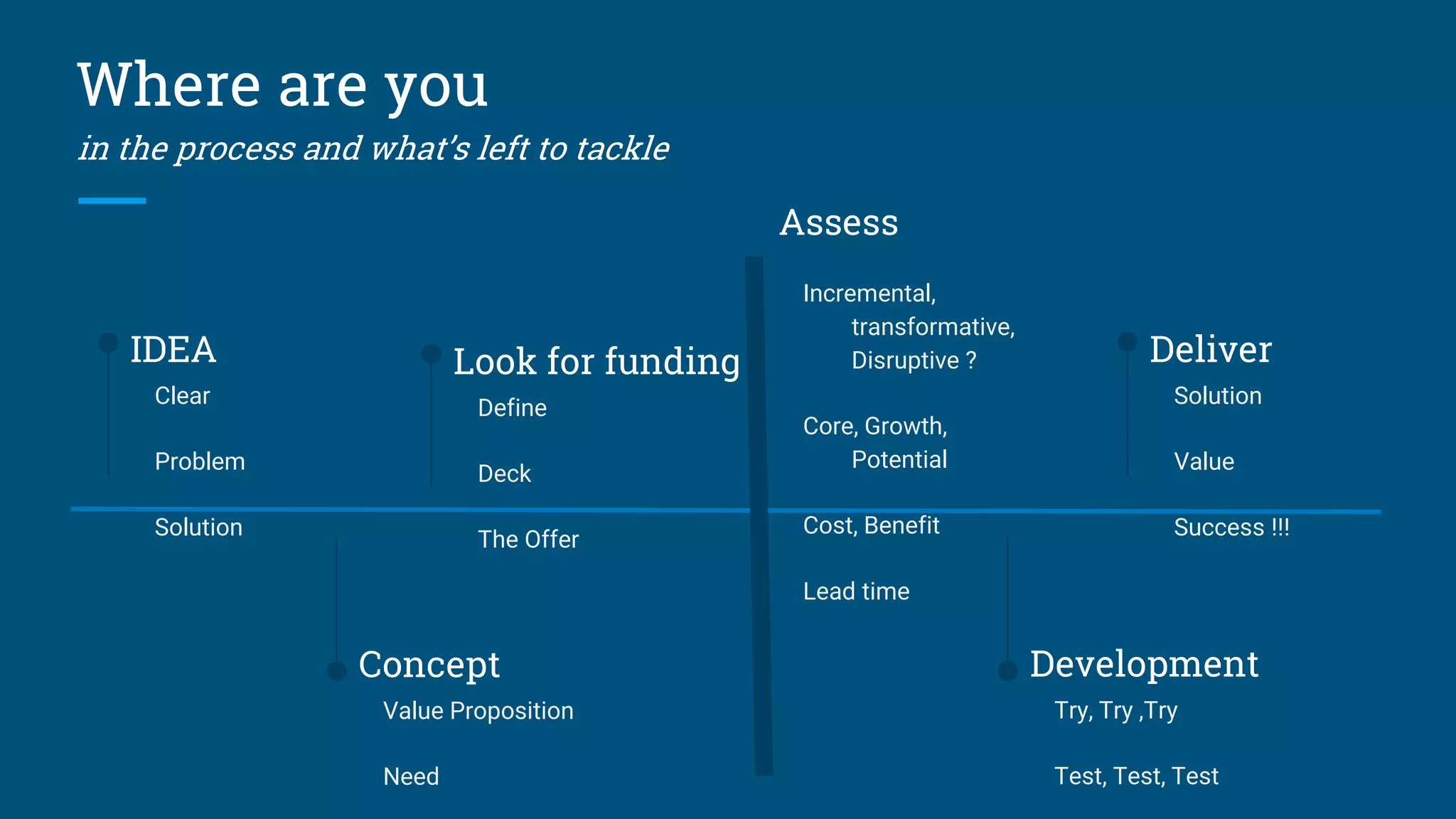 Where are you

in the process and what's left to tackle

IDEA

Clear

Problem

Solution

Concept

Value Proposition

Need

Look for funding

Define

Deck

The Offer

Assess

Incremental, transformative, Disruptive ?

Core, Growth, Potential

Cost, Benefit

Lead time

Development

Try, Try ,Try

Test, Test, Test

Deliver

Solution

Value

Success !!!